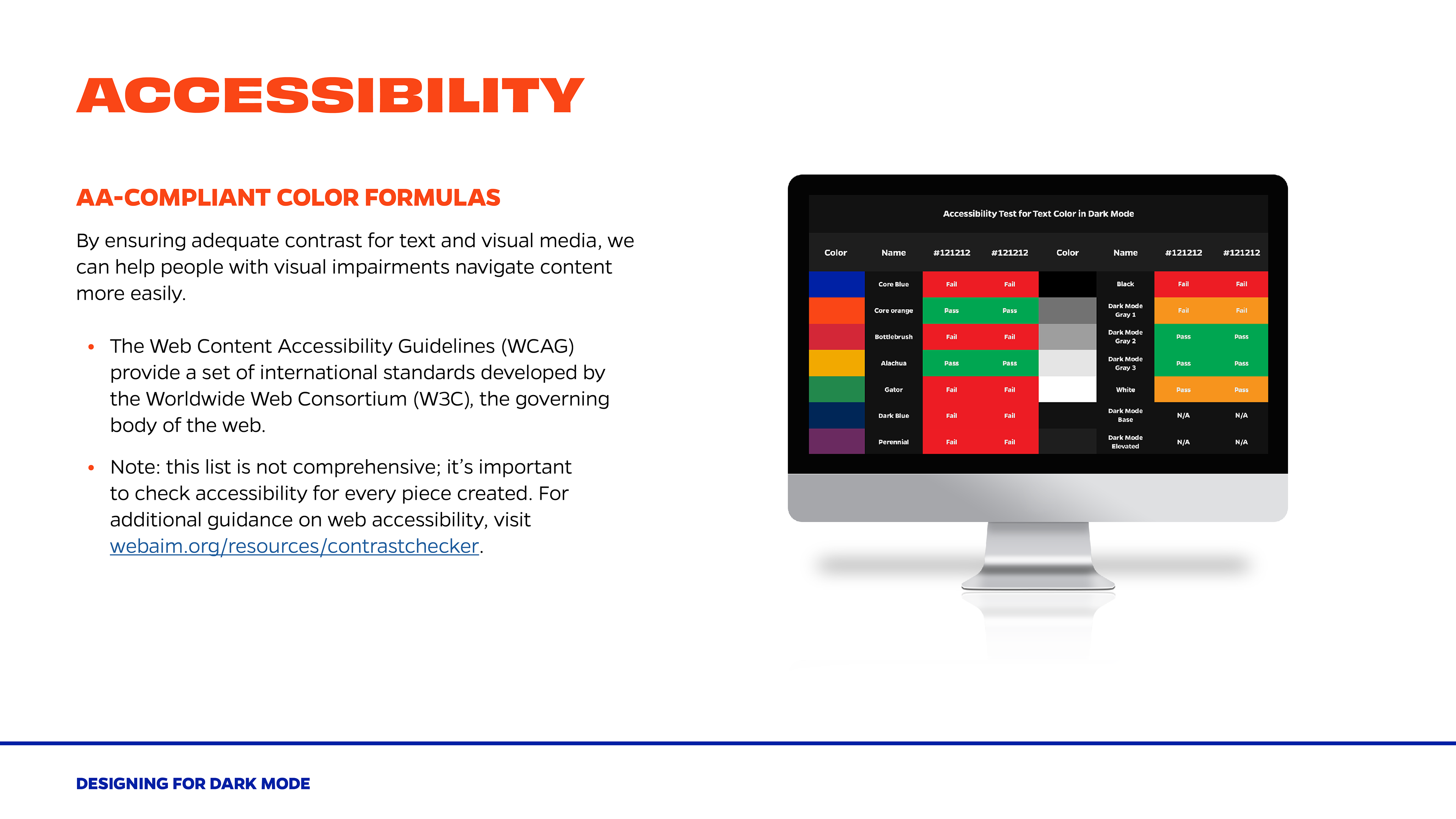 ACCESSIBILITY

AA-COMPLIANT COLOR FORMULAS

By ensuring adequate contrast for text and visual media, we can help people with visual impairments navigate content more easily.

• The Web Content Accessibility Guidelines (WCAG) provide a set of international standards developed by the Worldwide Web Consortium (W3C), the governing body of the web.

• Note: this list is not comprehensive; it's important to check accessibility for every piece created. For additional guidance on web accessibility, visit webaim.org/resources/contrastchecker.

Accessibility Test for Text Color in Dark Mode

| Color | Name | #121212 | #121212 | Color | Name | #121212 | #121212 |
|---|---|---|---|---|---|---|---|
| | Core Blue | Fail | Fail | | Black | Fail | Fail |
| | Core orange | Pass | Pass | | Dark Mode Gray 1 | Fail | Fail |
| | Bottlebrush | Fail | Fail | | Dark Mode Gray 2 | Pass | Pass |
| | Alachua | Pass | Pass | | Dark Mode Gray 3 | Pass | Pass |
| | Gator | Fail | Fail | | White | Pass | Pass |
| | Dark Blue | Fail | Fail | | Dark Mode Base | N/A | N/A |
| | Perennial | Fail | Fail | | Dark Mode Elevated | N/A | N/A |

DESIGNING FOR DARK MODE